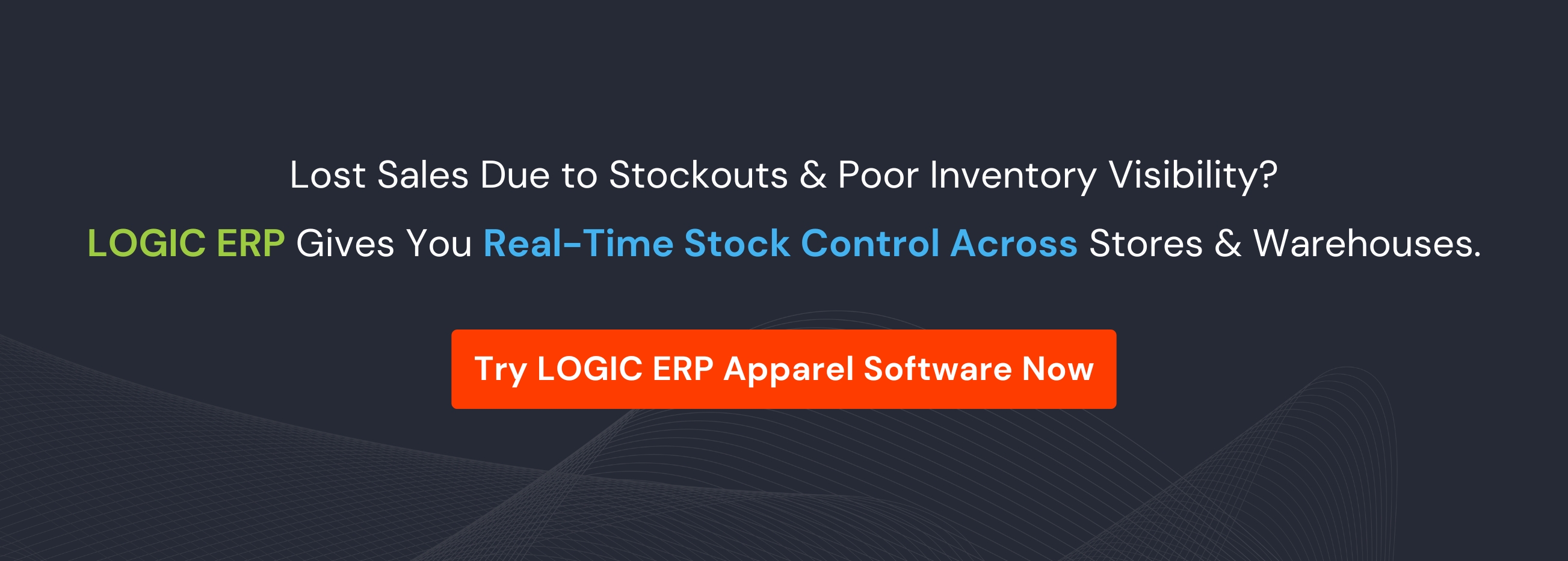 Lost Sales Due to Stockouts & Poor Inventory Visibility?

LOGIC ERP Gives You Real-Time Stock Control Across Stores & Warehouses.

Try LOGIC ERP Apparel Software Now